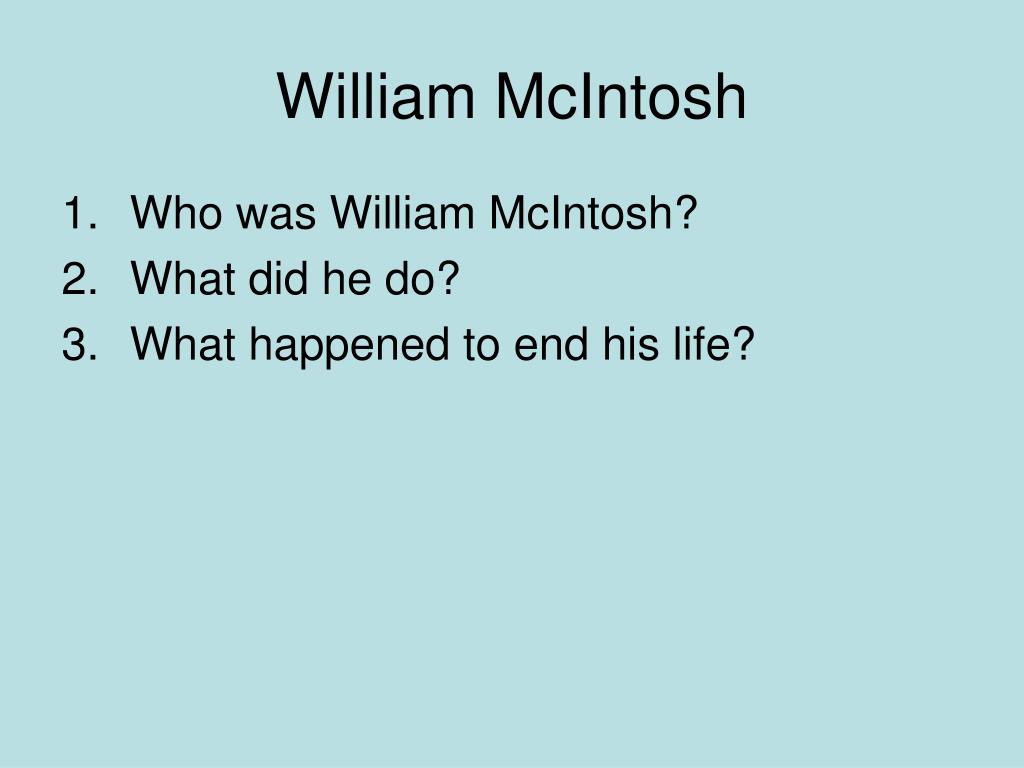 William McIntosh

1. Who was William McIntosh?
2. What did he do?
3. What happened to end his life?